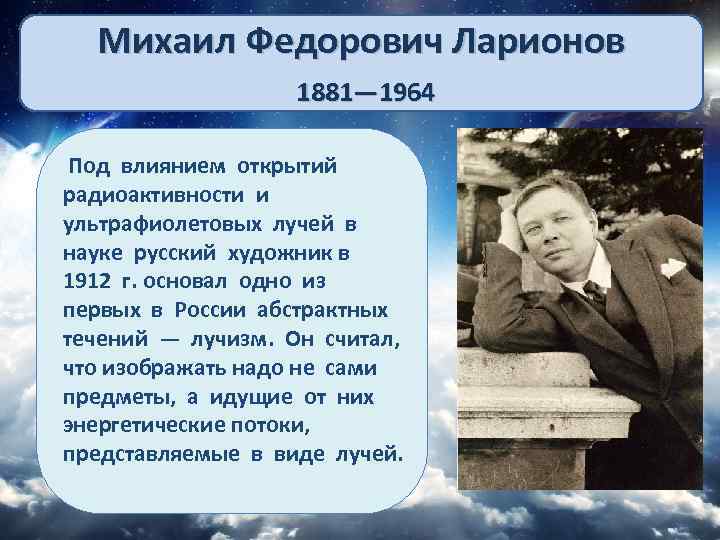 Михаил Федорович Ларионов

1881—1964

Под влиянием открытий радиоактивности и ультрафиолетовых лучей в науке русский художник в 1912 г. основал одно из первых в России абстрактных течений — лучизм. Он считал, что изображать надо не сами предметы, а идущие от них энергетические потоки, представляемые в виде лучей.